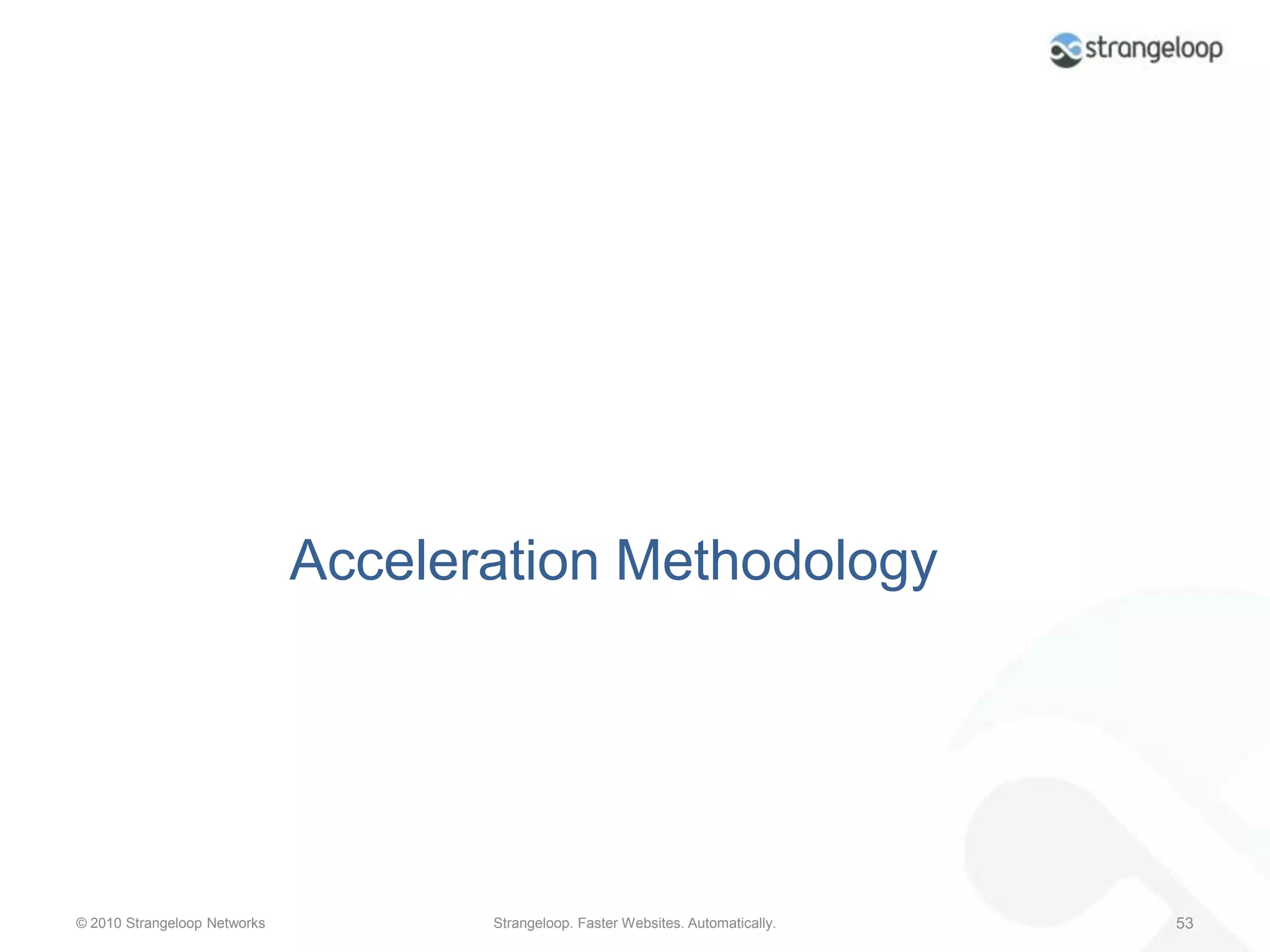 strangeloop

Acceleration Methodology

© 2010 Strangeloop Networks

Strangeloop. Faster Websites. Automatically.

53